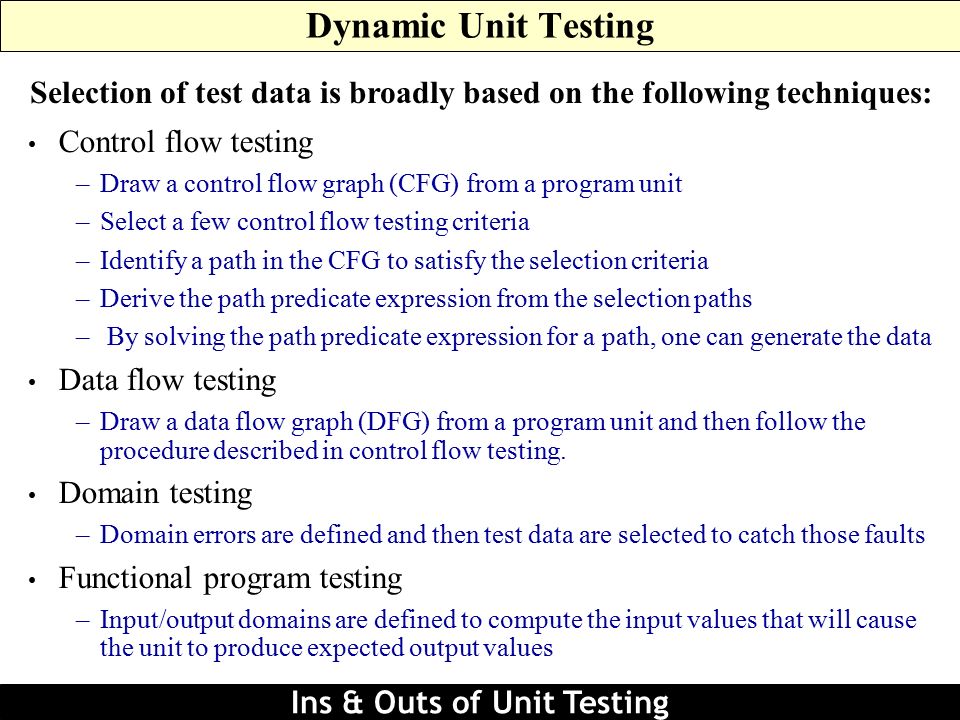 Dynamic Unit Testing

Selection of test data is broadly based on the following techniques:

• Control flow testing
– Draw a control flow graph (CFG) from a program unit
– Select a few control flow testing criteria
– Identify a path in the CFG to satisfy the selection criteria
– Derive the path predicate expression from the selection paths
– By solving the path predicate expression for a path, one can generate the data

• Data flow testing
– Draw a data flow graph (DFG) from a program unit and then follow the procedure described in control flow testing.

• Domain testing
– Domain errors are defined and then test data are selected to catch those faults

• Functional program testing
– Input/output domains are defined to compute the input values that will cause the unit to produce expected output values

Ins & Outs of Unit Testing